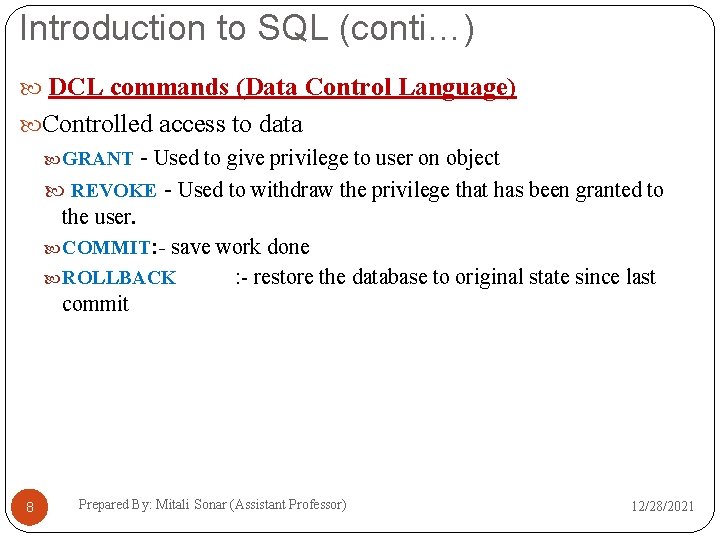 Introduction to SQL (conti…)

DCL commands (Data Control Language)

Controlled access to data

GRANT - Used to give privilege to user on object

REVOKE - Used to withdraw the privilege that has been granted to the user.

COMMIT:- save work done

ROLLBACK :- restore the database to original state since last commit

8

Prepared By: Mitali Sonar (Assistant Professor)

12/28/2021